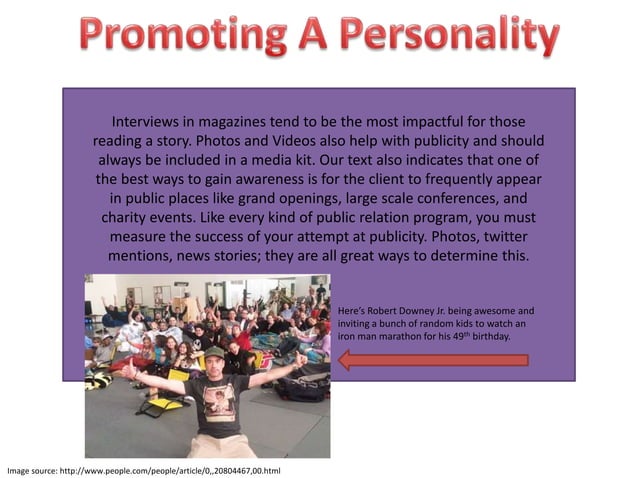 Promoting A Personality

Interviews in magazines tend to be the most impactful for those reading a story. Photos and Videos also help with publicity and should always be included in a media kit. Our text also indicates that one of the best ways to gain awareness is for the client to frequently appear in public places like grand openings, large scale conferences, and charity events. Like every kind of public relation program, you must measure the success of your attempt at publicity. Photos, twitter mentions, news stories; they are all great ways to determine this.

Here's Robert Downey Jr. being awesome and inviting a bunch of random kids to watch an iron man marathon for his 49$^{th}$ birthday.

Image source: http://www.people.com/people/article/0,,20804467,00.html